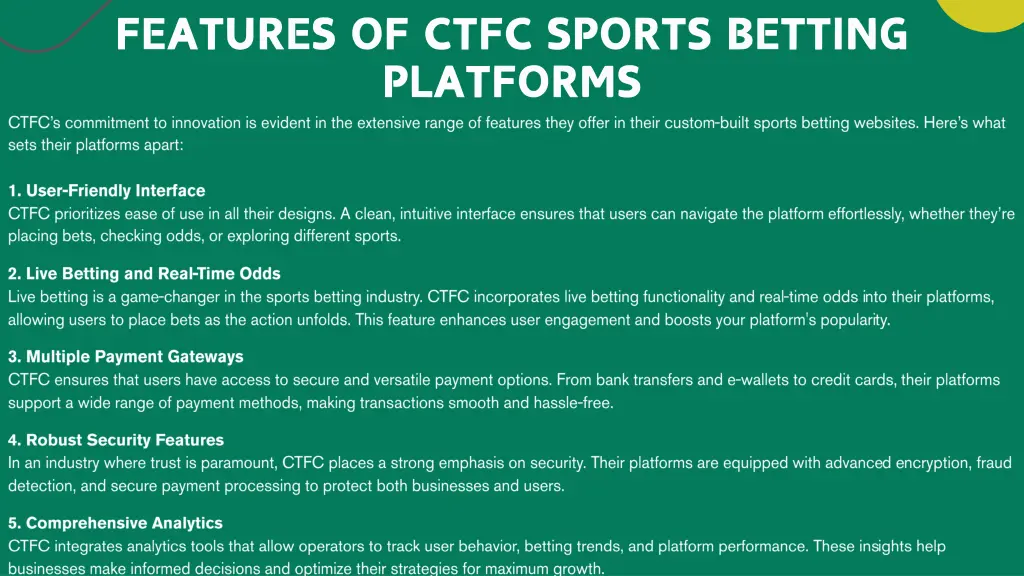 FEATURES OF CTFC SPORTS BETTING PLATFORMS

CTFC's commitment to innovation is evident in the extensive range of features they offer in their custom-built sports betting websites. Here's what sets their platforms apart:

1. User-Friendly Interface
CTFC prioritizes ease of use in all their designs. A clean, intuitive interface ensures that users can navigate the platform effortlessly, whether they're placing bets, checking odds, or exploring different sports.

2. Live Betting and Real-Time Odds
Live betting is a game-changer in the sports betting industry. CTFC incorporates live betting functionality and real-time odds into their platforms, allowing users to place bets as the action unfolds. This feature enhances user engagement and boosts your platform's popularity.

3. Multiple Payment Gateways
CTFC ensures that users have access to secure and versatile payment options. From bank transfers and e-wallets to credit cards, their platforms support a wide range of payment methods, making transactions smooth and hassle-free.

4. Robust Security Features
In an industry where trust is paramount, CTFC places a strong emphasis on security. Their platforms are equipped with advanced encryption, fraud detection, and secure payment processing to protect both businesses and users.

5. Comprehensive Analytics
CTFC integrates analytics tools that allow operators to track user behavior, betting trends, and platform performance. These insights help businesses make informed decisions and optimize their strategies for maximum growth.